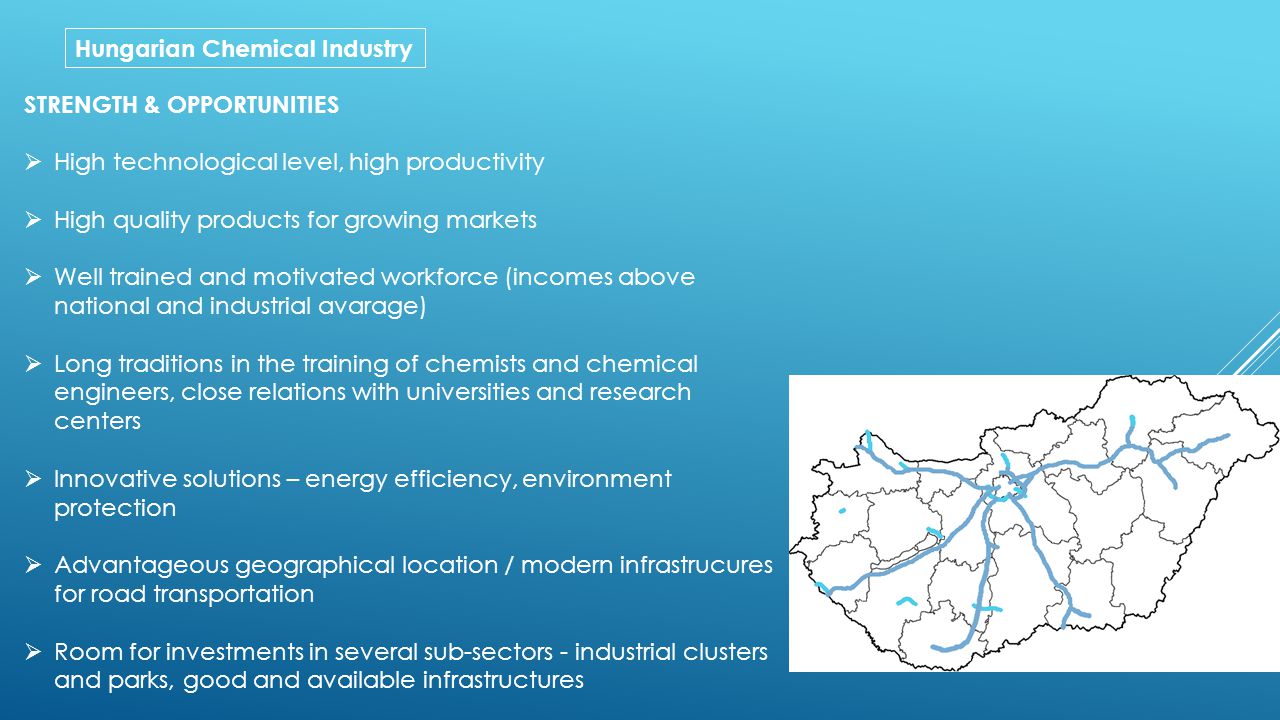 Hungarian Chemical Industry

STRENGTH & OPPORTUNITIES

➢ High technological level, high productivity

➢ High quality products for growing markets

➢ Well trained and motivated workforce (incomes above national and industrial avarage)

➢ Long traditions in the training of chemists and chemical engineers, close relations with universities and research centers

➢ Innovative solutions – energy efficiency, environment protection

➢ Advantageous geographical location / modern infrastrucures for road transportation

➢ Room for investments in several sub-sectors - industrial clusters and parks, good and available infrastructures